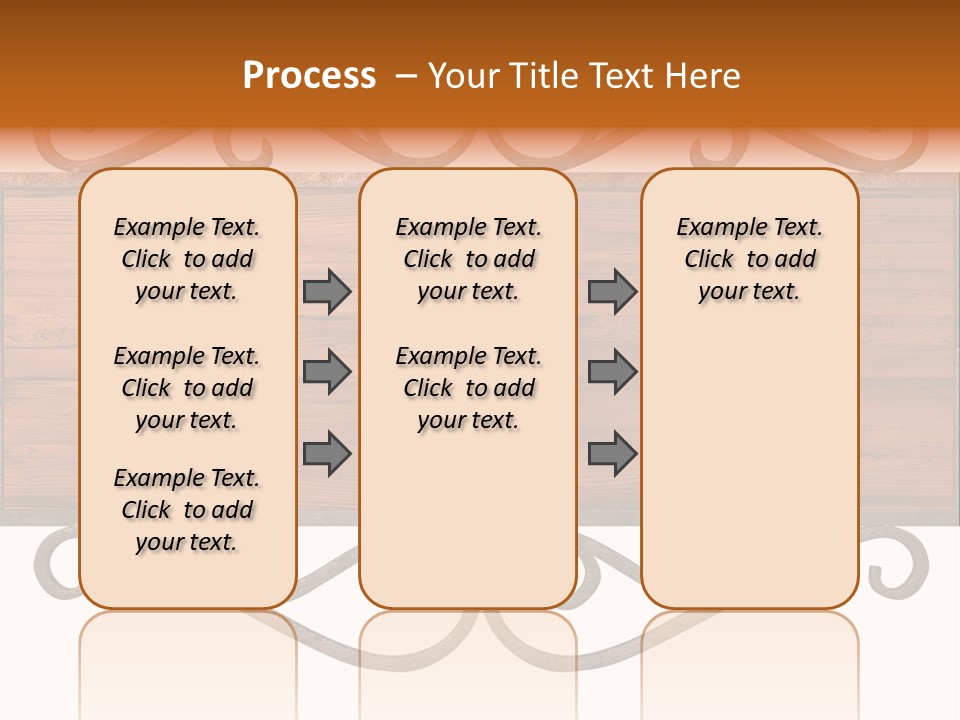 Process – Your Title Text Here

Example Text. Click to add your text.

Example Text. Click to add your text.

Example Text. Click to add your text.

Example Text. Click to add your text.

Example Text. Click to add your text.

Example Text. Click to add your text.